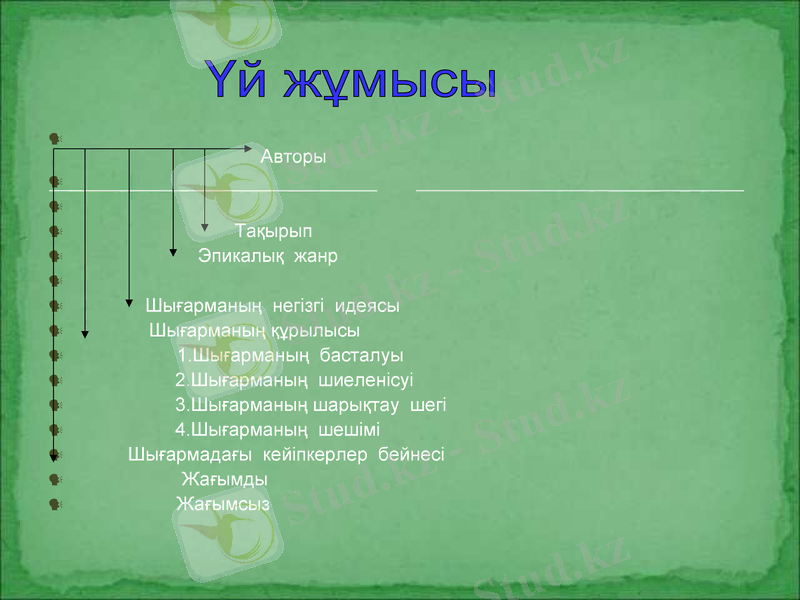 Үй жұмысы

Авторы

Тақырып

Эпикалық жанр

Шығарманың негізгі идеясы

Шығарманың құрылысы

1.Шығарманың басталуы

2.Шығарманың шиеленісуі

3.Шығарманың шарықтау шегі

4.Шығарманың шешімі

Шығармадағы кейіпкерлер бейнесі

Жағымды

Жағымсыз

Stud.kz - Stud.kz